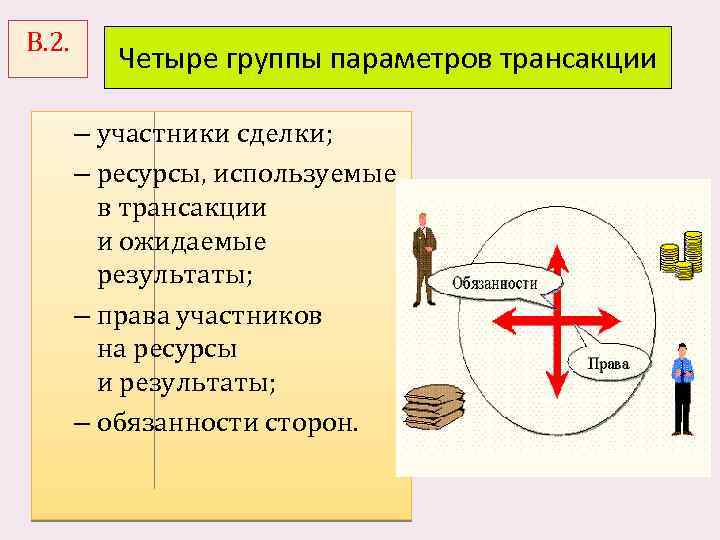 В.2.

Четыре группы параметров трансакции

– участники сделки;

– ресурсы, используемые в трансакции и ожидаемые результаты;

– права участников на ресурсы и результаты;

– обязанности сторон.

Обязанности

Права